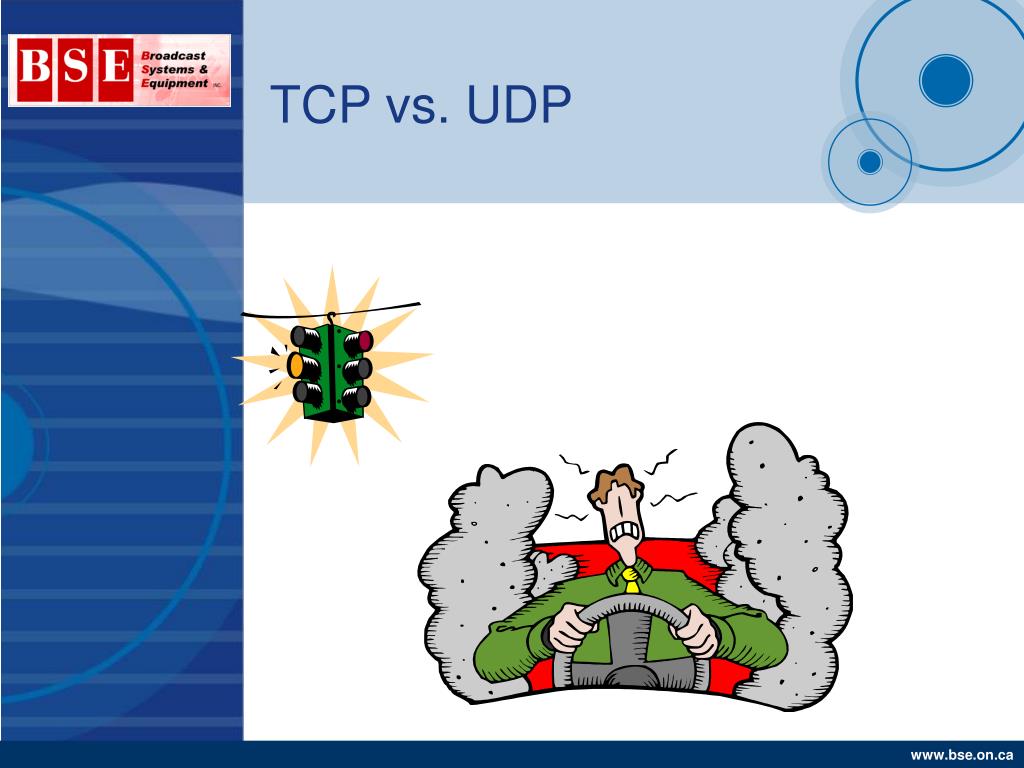 BSE Broadcast Systems & Equipment INC.

TCP vs. UDP

www.bse.on.ca